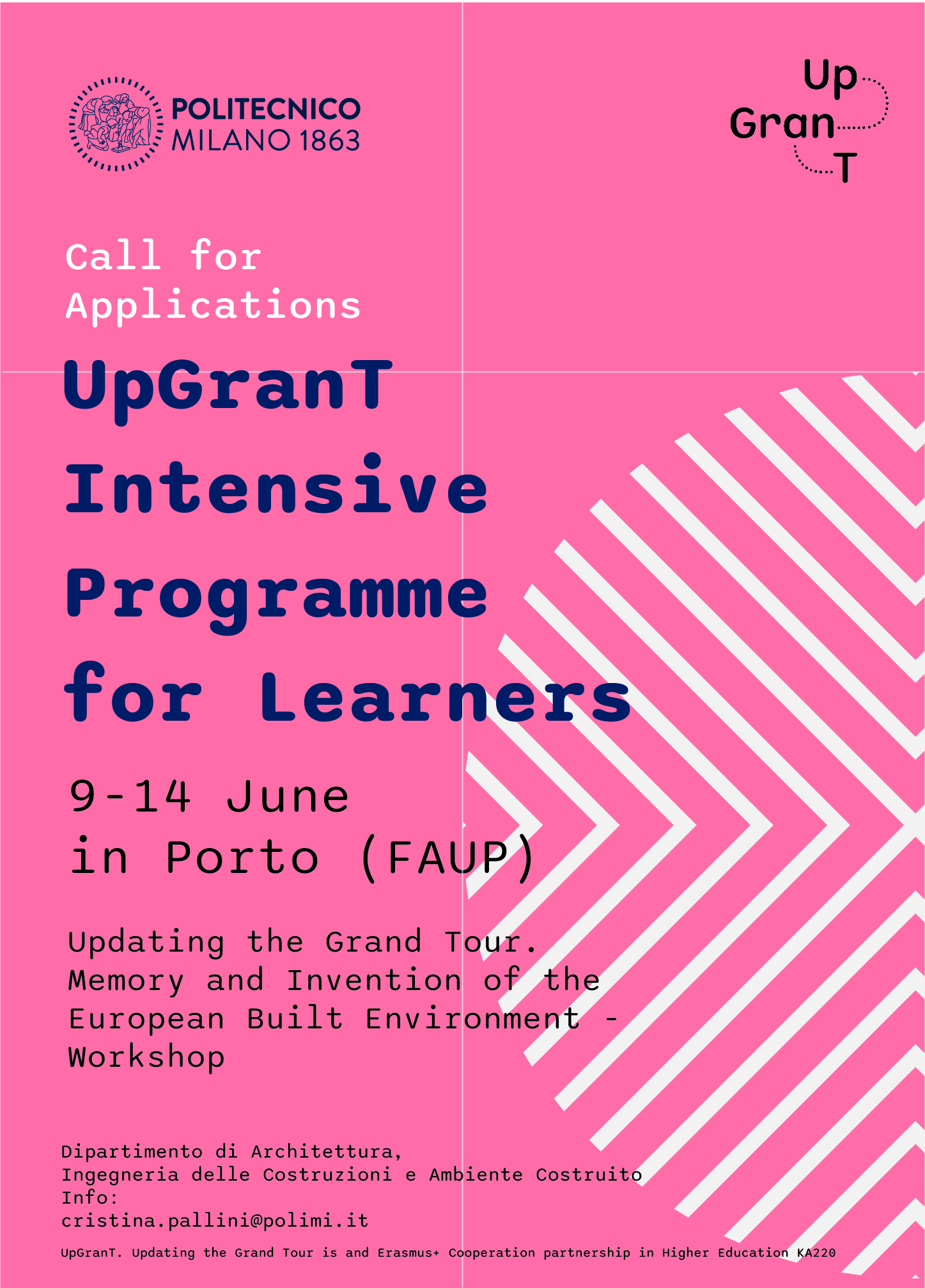 POLITECNICO
MILANO 1863

Up
Gran
T

Call for
Applications

UpGranT
Intensive
Programme
for Learners

9-14 June
in Porto (FAUP)

Updating the Grand Tour.
Memory and Invention of the
European Built Environment -
Workshop

Dipartimento di Architettura,
Ingegneria delle Costruzioni e Ambiente Costruito
Info:
cristina.pallini@polimi.it

UpGranT. Updating the Grand Tour is and Erasmus+ Cooperation partnership in Higher Education KA220